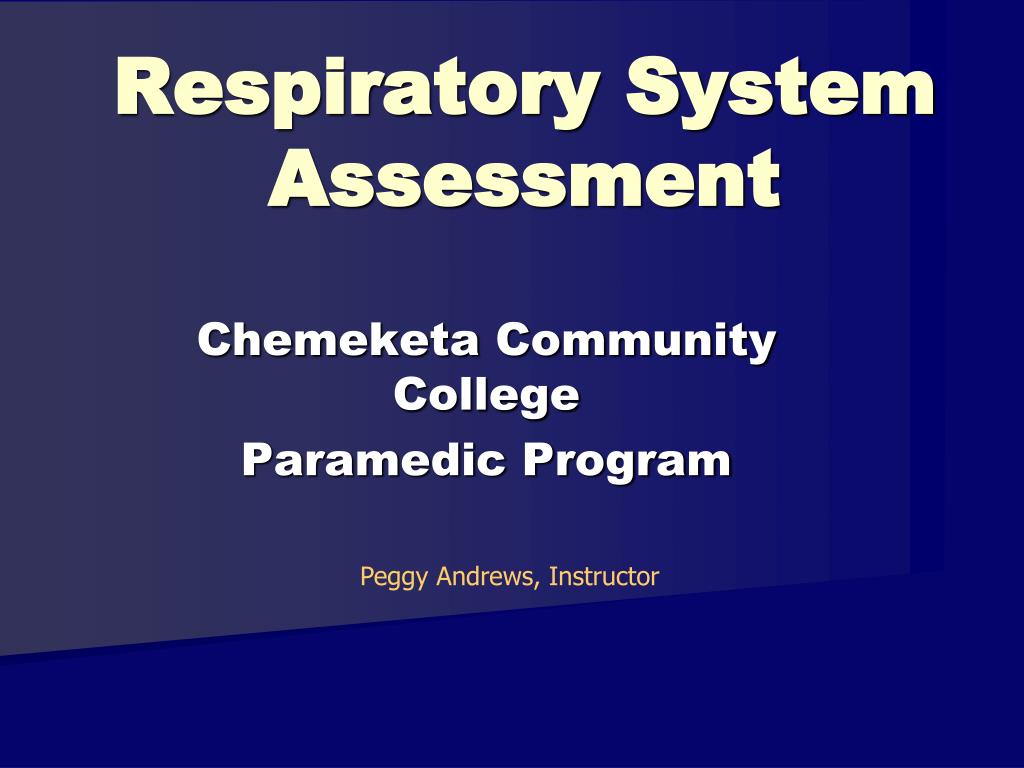 Respiratory System Assessment

Chemeketa Community College

Paramedic Program

Peggy Andrews, Instructor